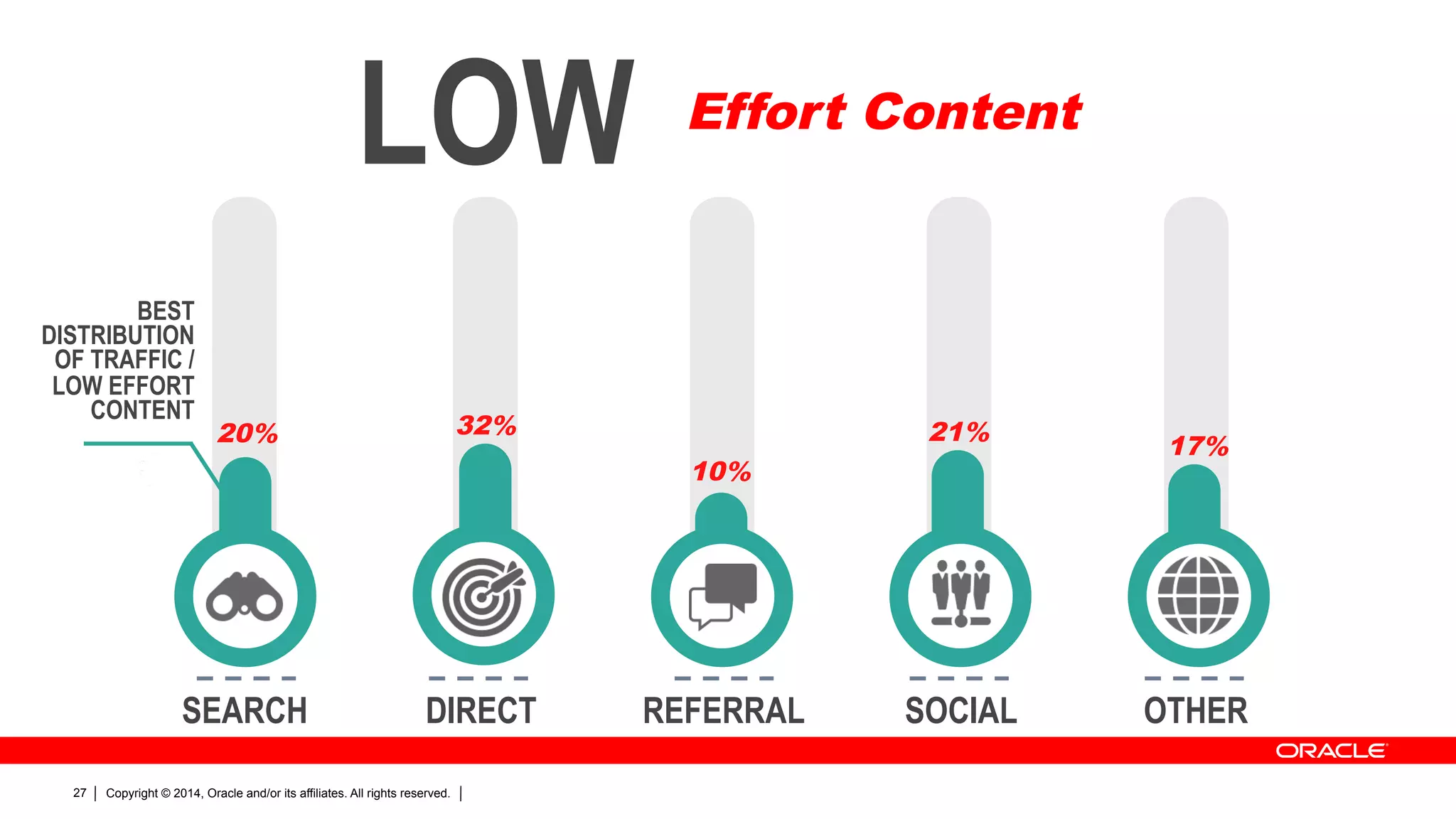 LOW Effort Content

BEST DISTRIBUTION OF TRAFFIC / LOW EFFORT CONTENT

20%

32%

10%

21%

17%

SEARCH

DIRECT

REFERRAL

SOCIAL

OTHER

ORACLE

27 | Copyright © 2014, Oracle and/or its affiliates. All rights reserved. |